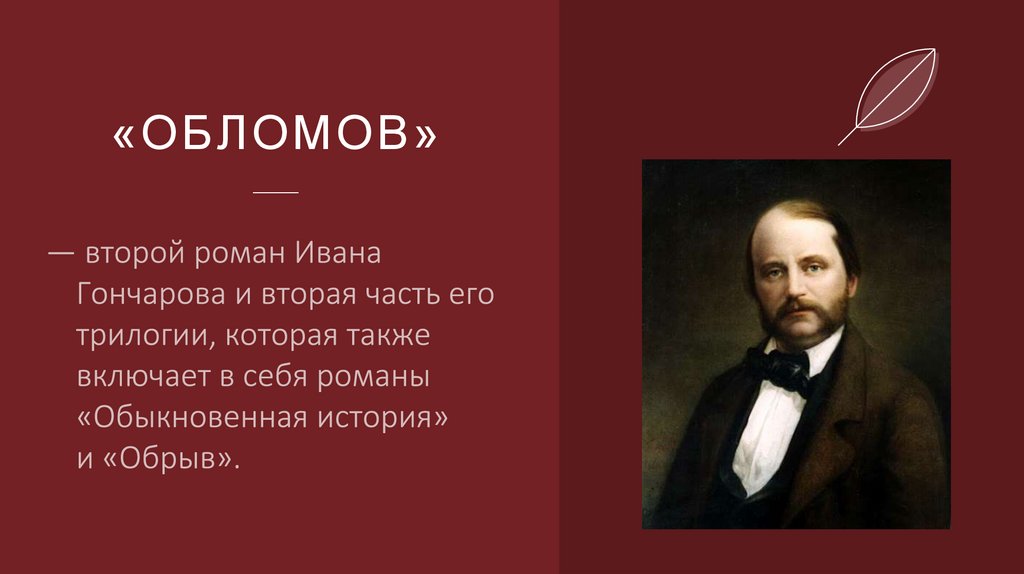 «ОБЛОМОВ»

— второй роман Ивана Гончарова и вторая часть его трилогии, которая также включает в себя романы «Обыкновенная история» и «Обрыв».